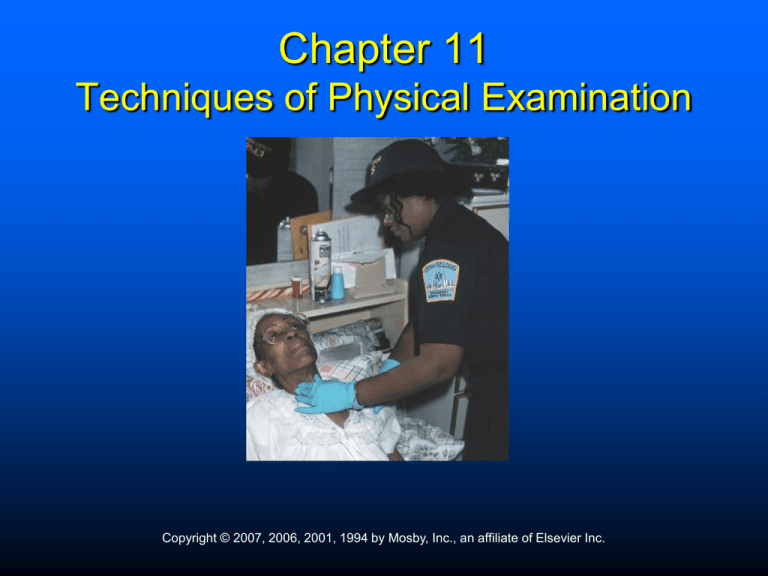 Chapter 11
Techniques of Physical Examination

Copyright © 2007, 2006, 2001, 1994 by Mosby, Inc., an affiliate of Elsevier Inc.